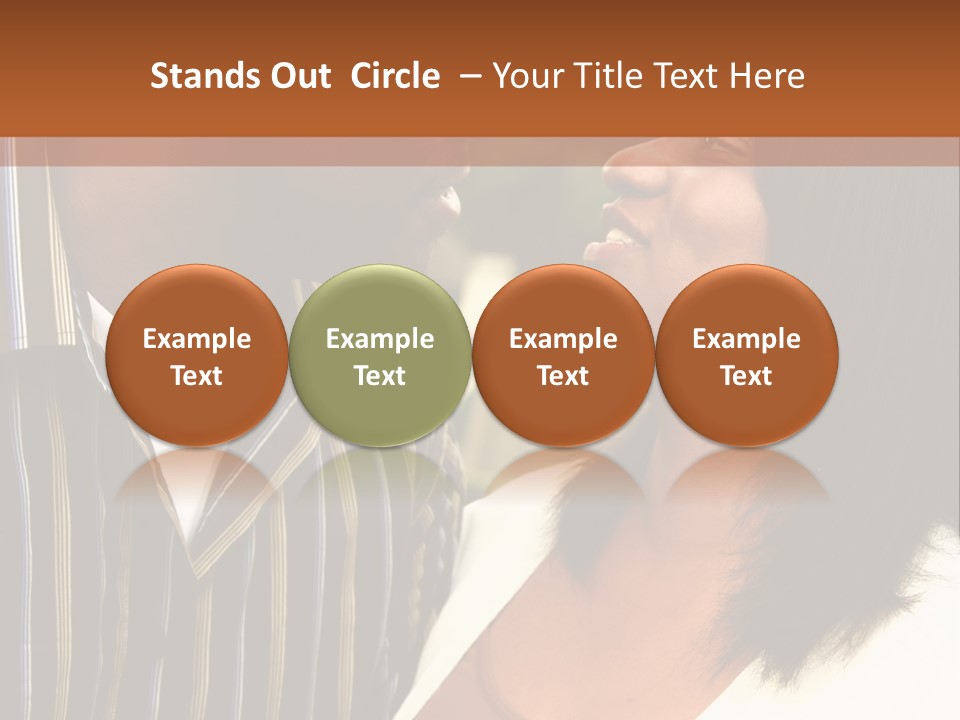 Stands Out Circle – Your Title Text Here

Example Text

Example Text

Example Text

Example Text